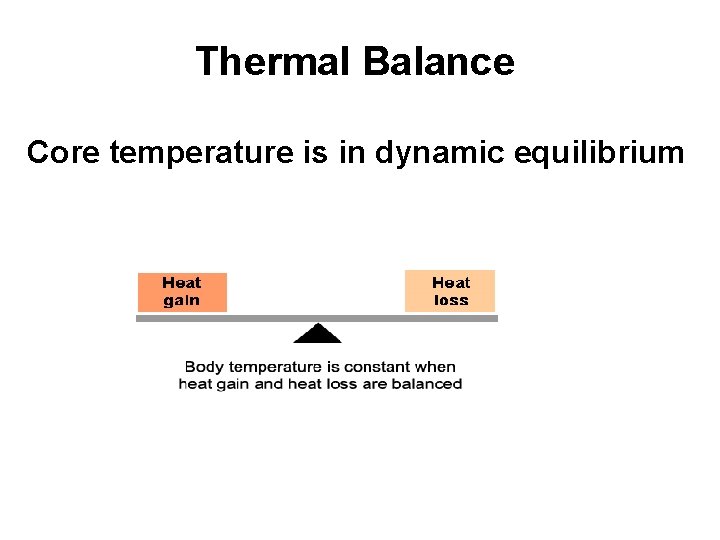 Thermal Balance

Core temperature is in dynamic equilibrium

Heat gain

Heat loss

Body temperature is constant when heat gain and heat loss are balanced